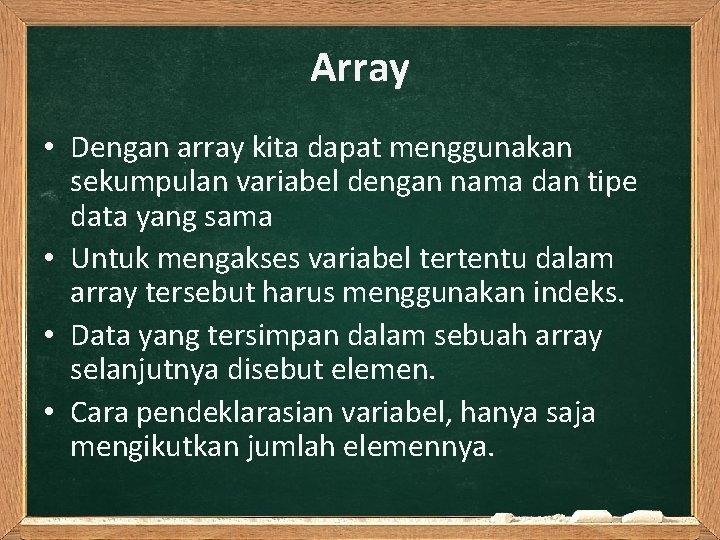 Array

• Dengan array kita dapat menggunakan sekumpulan variabel dengan nama dan tipe data yang sama
• Untuk mengakses variabel tertentu dalam array tersebut harus menggunakan indeks.
• Data yang tersimpan dalam sebuah array selanjutnya disebut elemen.
• Cara pendeklarasian variabel, hanya saja mengikutkan jumlah elemennya.